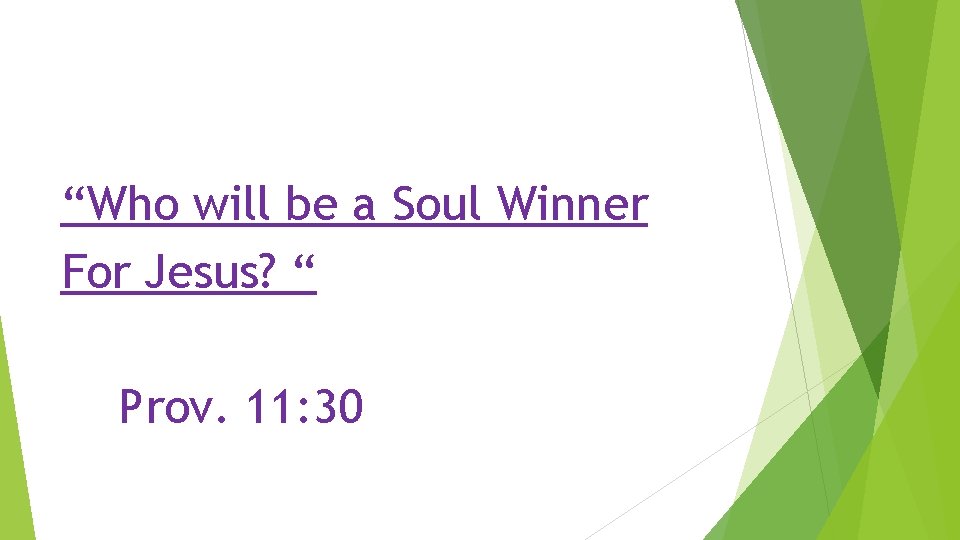 “Who will be a Soul Winner For Jesus? “

Prov. 11:30